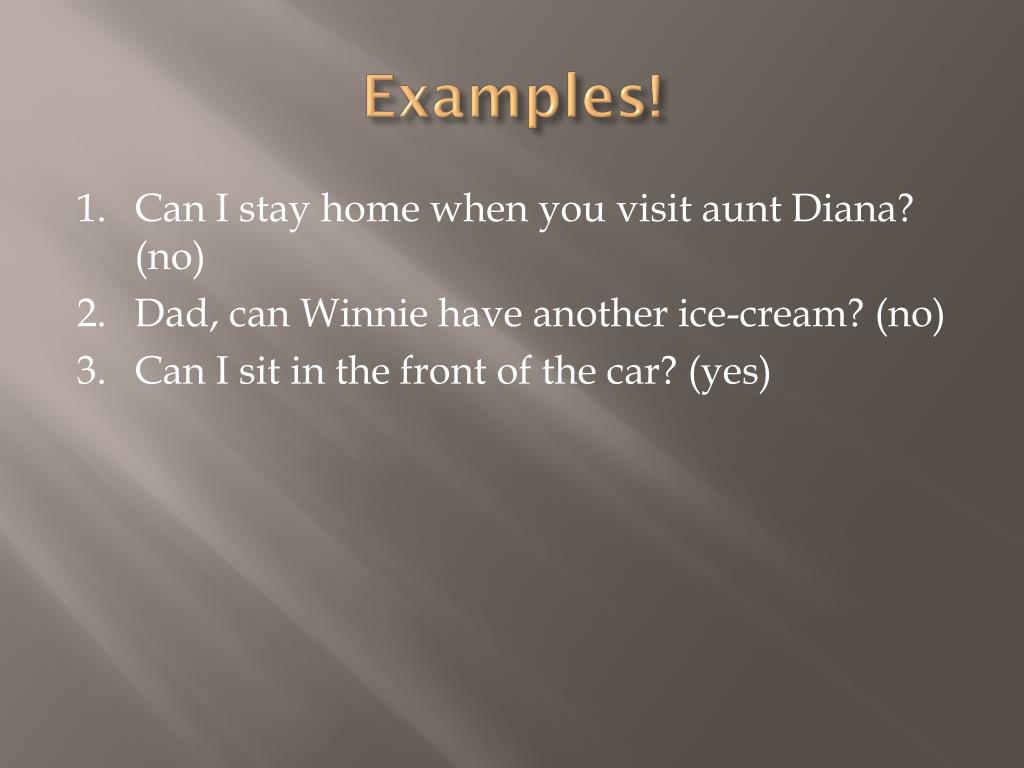 Examples!

1. Can I stay home when you visit aunt Diana? (no)
2. Dad, can Winnie have another ice-cream? (no)
3. Can I sit in the front of the car? (yes)